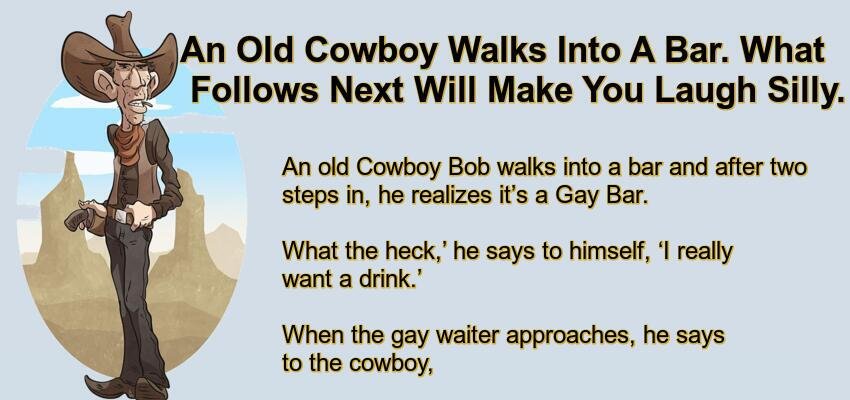 An Old Cowboy Walks Into A Bar. What Follows Next Will Make You Laugh Silly.

An old Cowboy Bob walks into a bar and after two steps in, he realizes it's a Gay Bar.

What the heck,' he says to himself, 'I really want a drink.'

When the gay waiter approaches, he says to the cowboy,